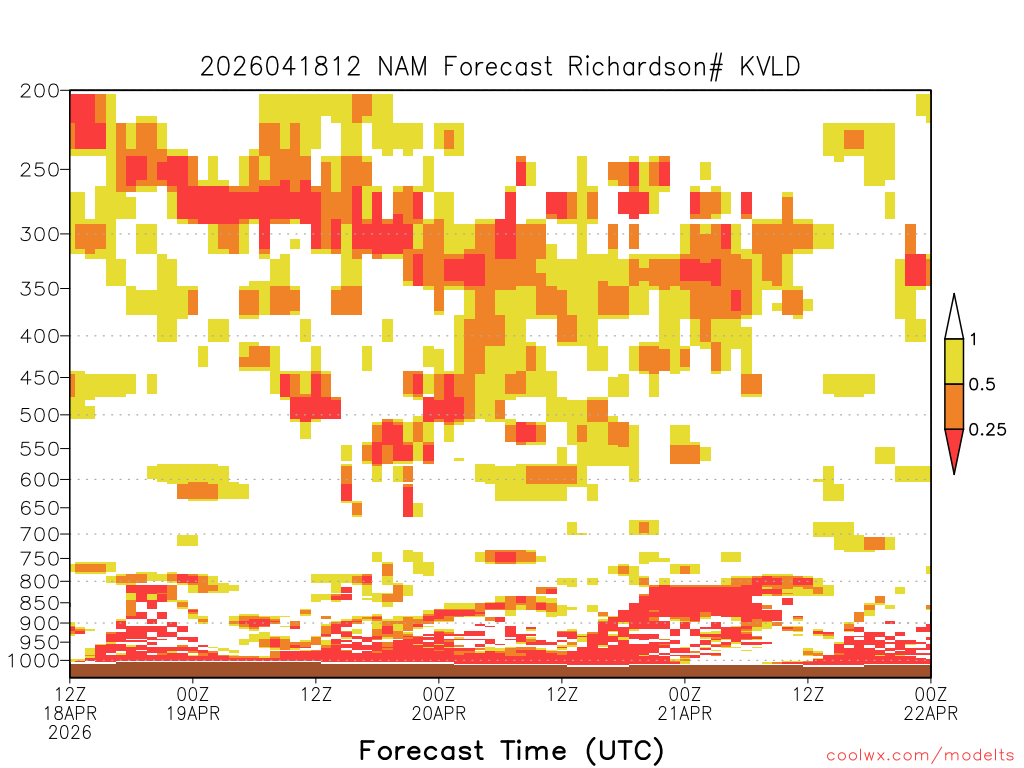 2026041812 NAM Forecast Richardson# KVLD

200
250
300
350
400
450
500
550
600
650
700
750
800
850
900
950
1000

1
0.5
0.25

12Z 18APR 2026
00Z 19APR
12Z
00Z 20APR
12Z
00Z 21APR
12Z
00Z 22APR

Forecast Time (UTC)

coolwx.com/modelts